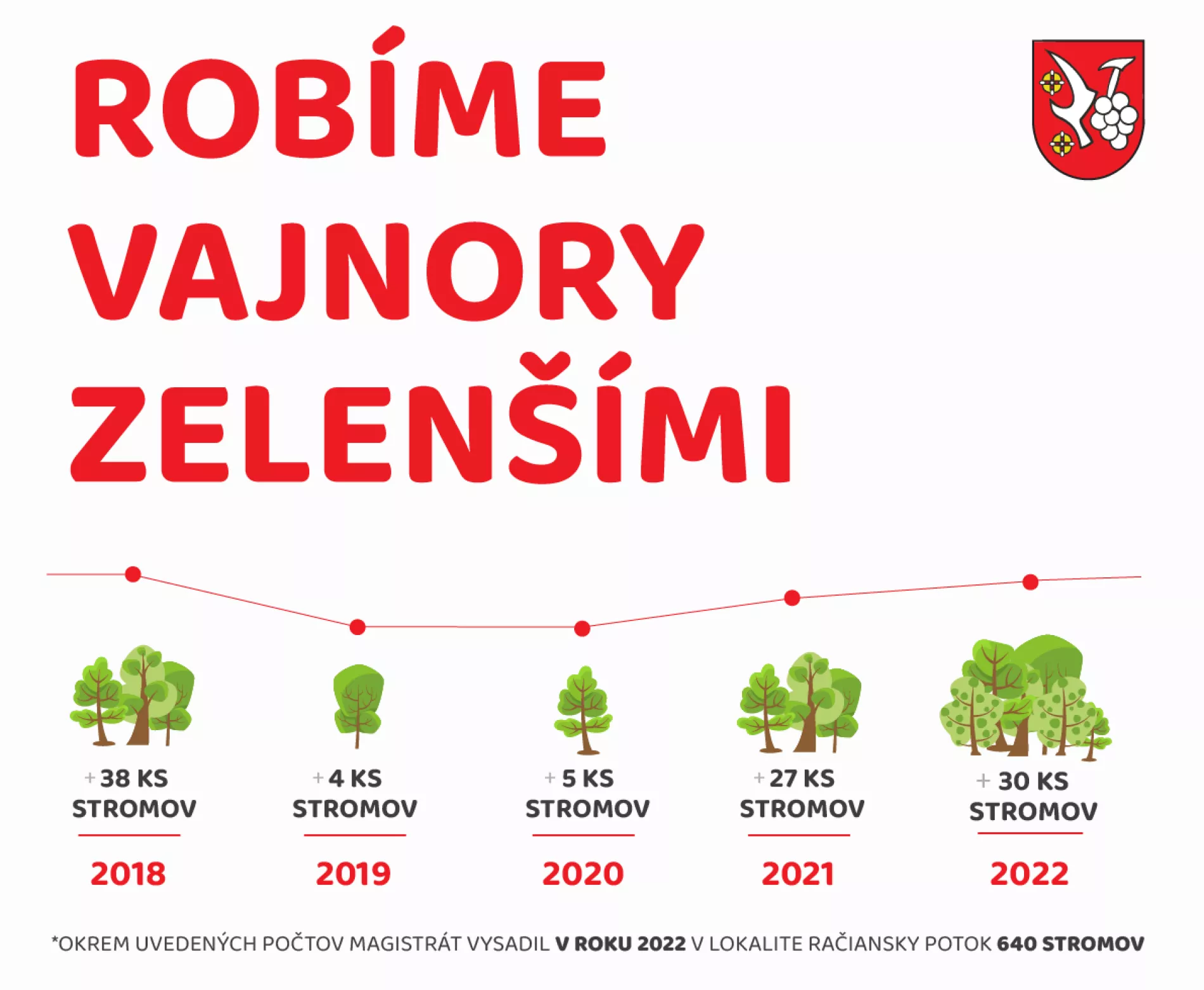 ROBÍME VAJNORY ZELENŠÍMI

+ 38 KS STROMOV

2018

+ 4 KS STROMOV

2019

+ 5 KS STROMOV

2020

+ 27 KS STROMOV

2021

+ 30 KS STROMOV

2022

*OKREM UVEDENÝCH POČTOV MAGISTRÁT VYSADIL V ROKU 2022 V LOKALITE RAČIANSKY POTOK 640 STROMOV